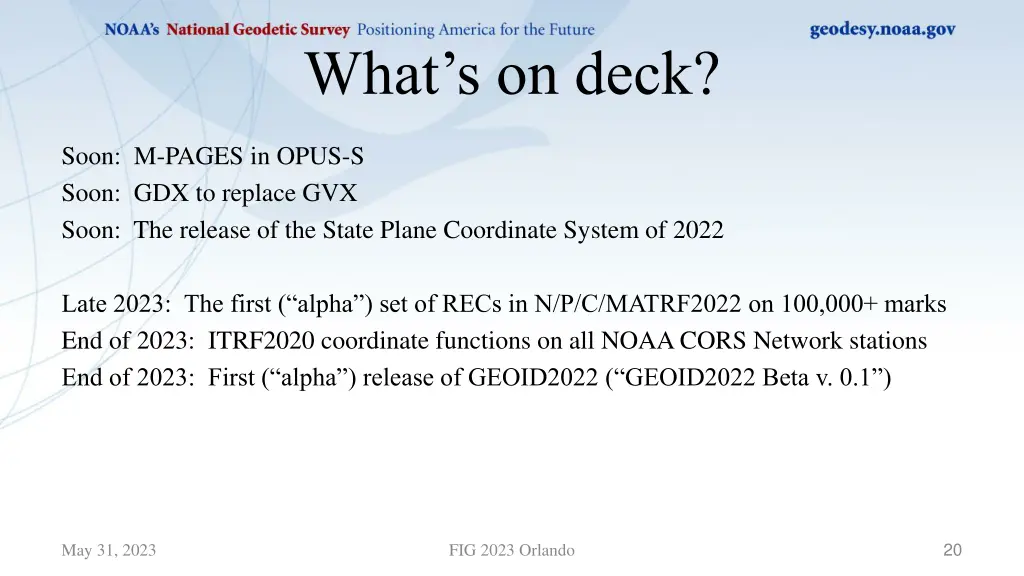 NOAA's National Geodetic Survey Positioning America for the Future

geodesy.noaa.gov

What's on deck?

Soon: M-PAGES in OPUS-S
Soon: GDX to replace GVX
Soon: The release of the State Plane Coordinate System of 2022

Late 2023: The first ("alpha") set of RECs in N/P/C/MATRF2022 on 100,000+ marks
End of 2023: ITRF2020 coordinate functions on all NOAA CORS Network stations
End of 2023: First ("alpha") release of GEOID2022 ("GEOID2022 Beta v. 0.1")

May 31, 2023

FIG 2023 Orlando

20